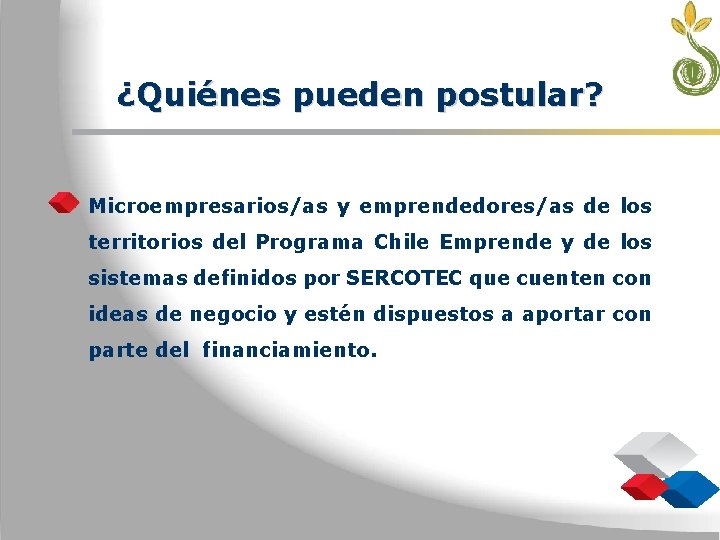 ¿Quiénes pueden postular?

Microempresarios/as y emprendedores/as de los territorios del Programa Chile Emprende y de los sistemas definidos por SERCOTEC que cuenten con ideas de negocio y estén dispuestos a aportar con parte del financiamiento.